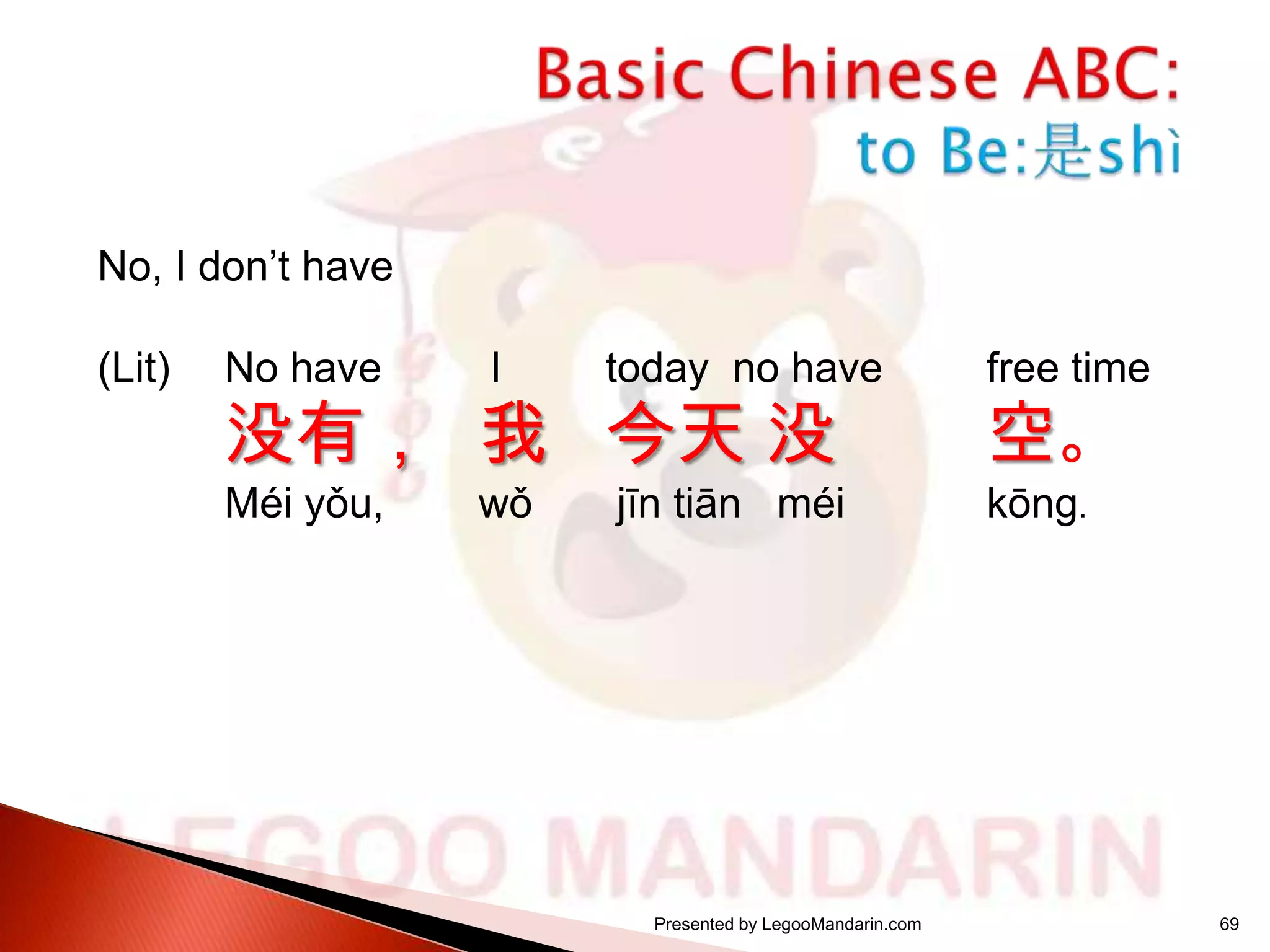 Basic Chinese ABC:
to Be:是shì

No, I don't have

(Lit) No have I today no have free time
没有， 我 今天 没 空。
Méi yǒu, wǒ jīn tiān méi kōng.

LEGOO MANDARIN

Presented by LegooMandarin.com

69